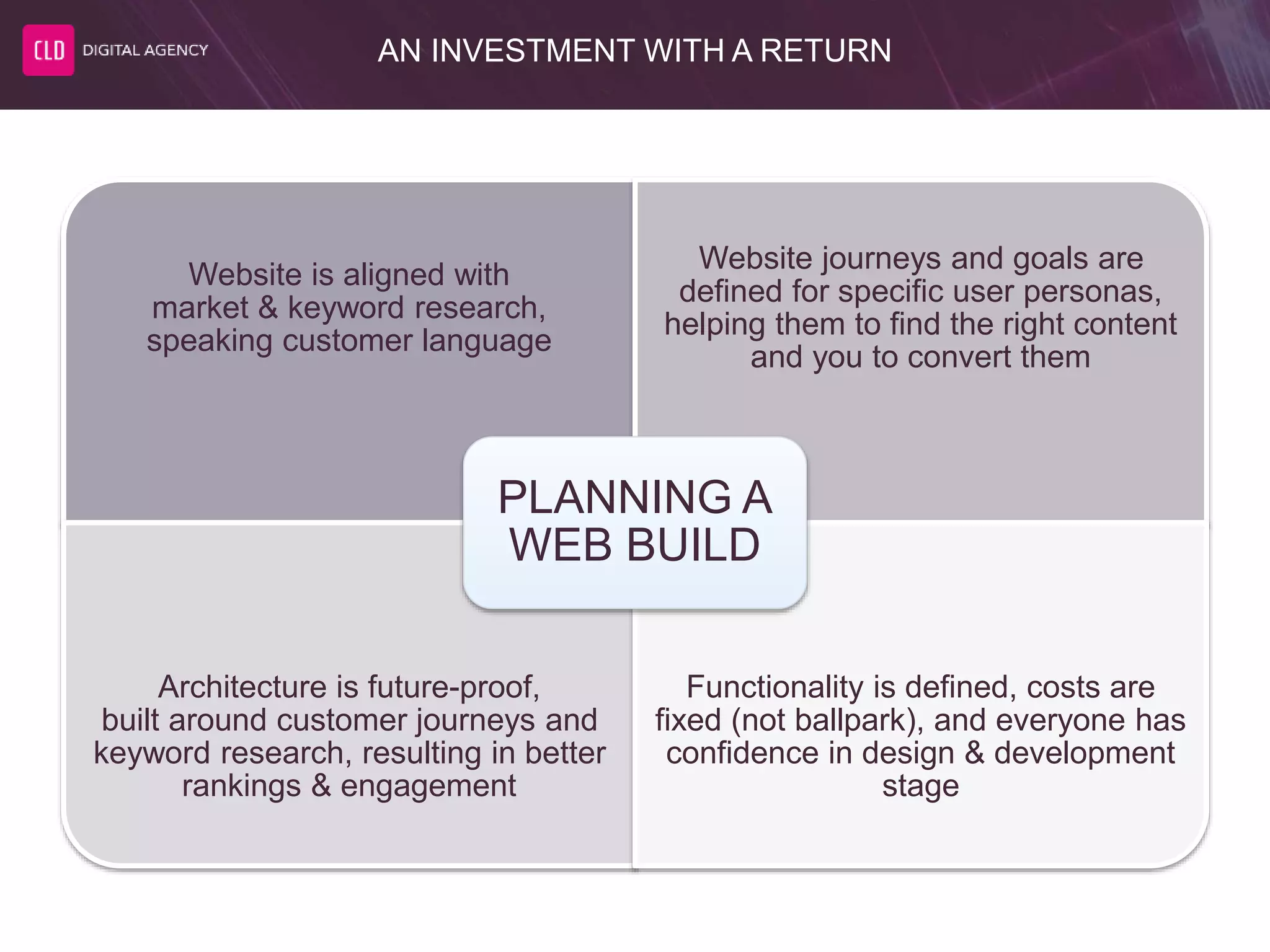 CLD DIGITAL AGENCY

AN INVESTMENT WITH A RETURN

Website is aligned with market & keyword research, speaking customer language

Website journeys and goals are defined for specific user personas, helping them to find the right content and you to convert them

PLANNING A WEB BUILD

Architecture is future-proof, built around customer journeys and keyword research, resulting in better rankings & engagement

Functionality is defined, costs are fixed (not ballpark), and everyone has confidence in design & development stage